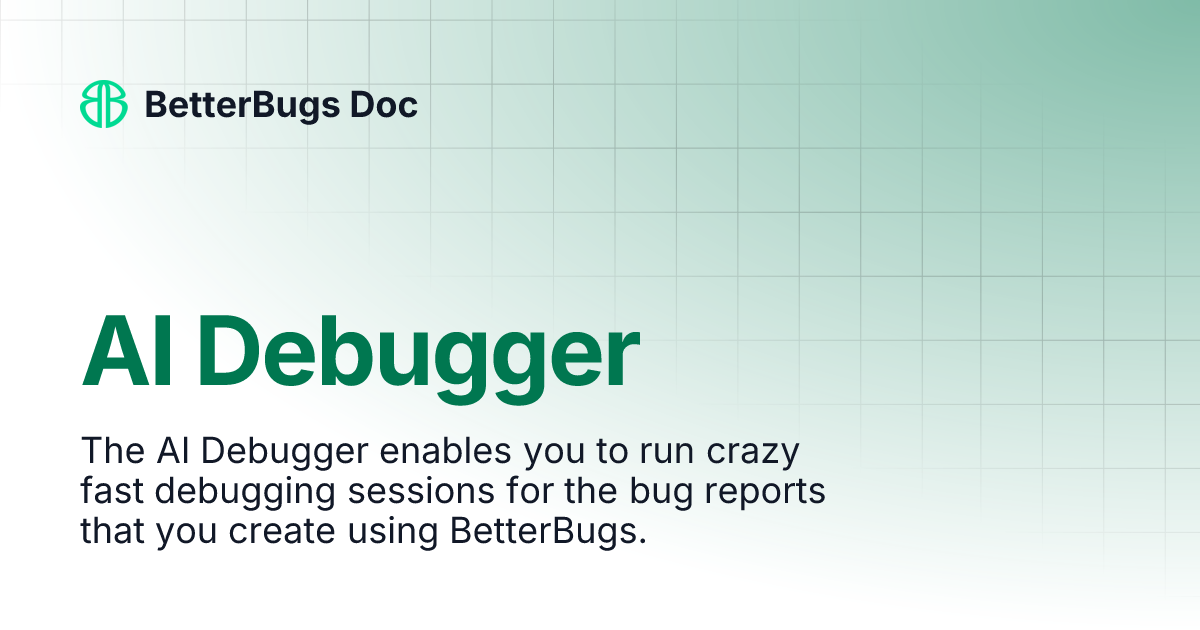 BetterBugs Doc

AI Debugger

The AI Debugger enables you to run crazy fast debugging sessions for the bug reports that you create using BetterBugs.